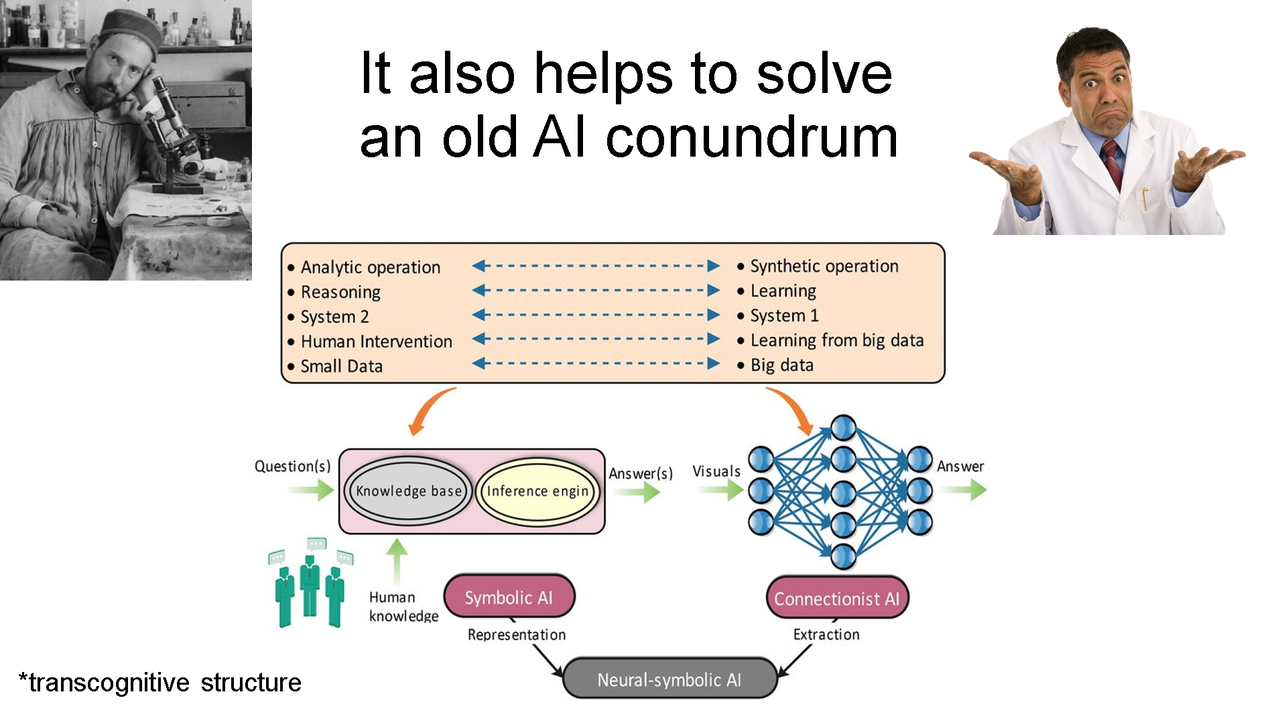 It also helps to solve an old AI conundrum

• Analytic operation
• Reasoning
• System 2
• Human Intervention
• Small Data

• Synthetic operation
• Learning
• System 1
• Learning from big data
• Big data

Question(s)
Knowledge base
Inference engin
Answer(s)
Visuals
Answer
Human knowledge
Symbolic AI
Connectionist AI
Representation
Extraction
Neural-symbolic AI

*transcognitive structure